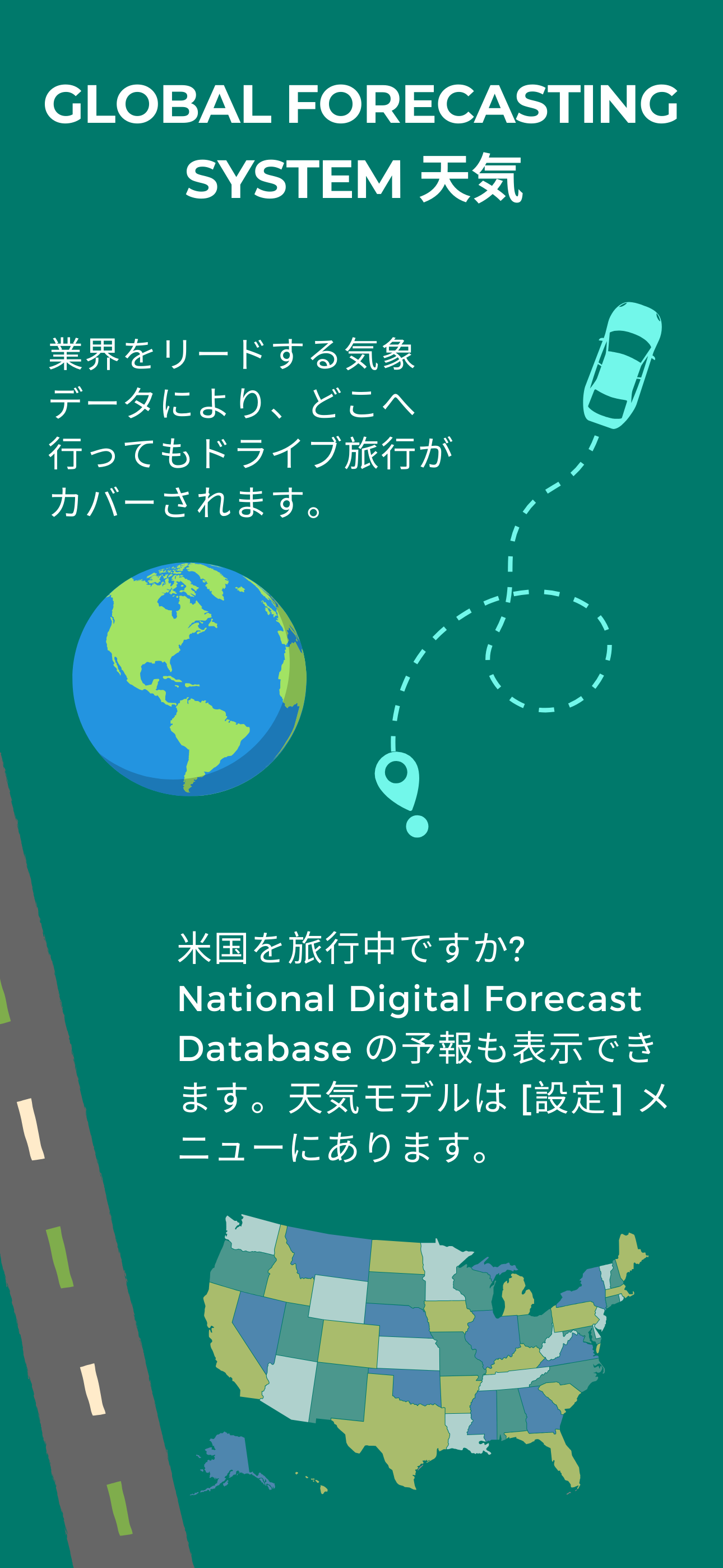 GLOBAL FORECASTING SYSTEM 天気

業界をリードする気象データにより、どこへ行ってもドライブ旅行がカバーされます。

米国を旅行中ですか? National Digital Forecast Database の予報も表示できます。天気モデルは [設定] メニューにあります。